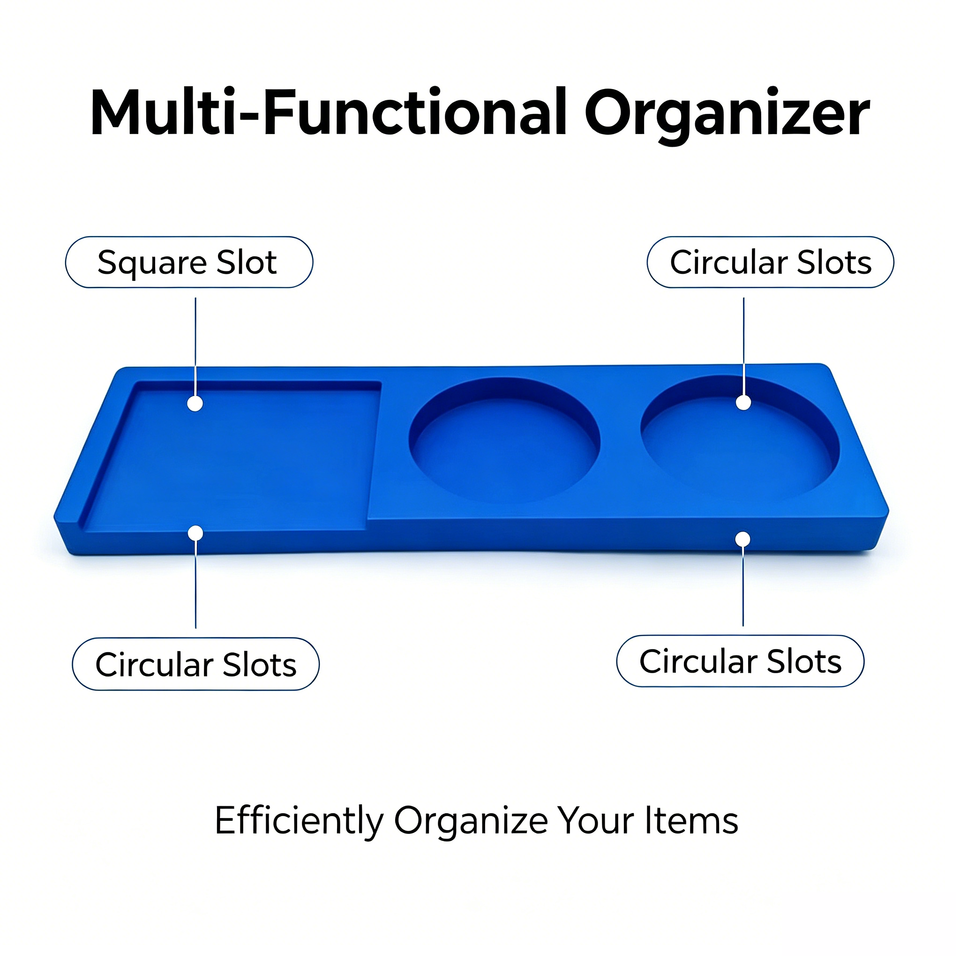 Multi-Functional Organizer

Square Slot

Circular Slots

Circular Slots

Circular Slots

Efficiently Organize Your Items